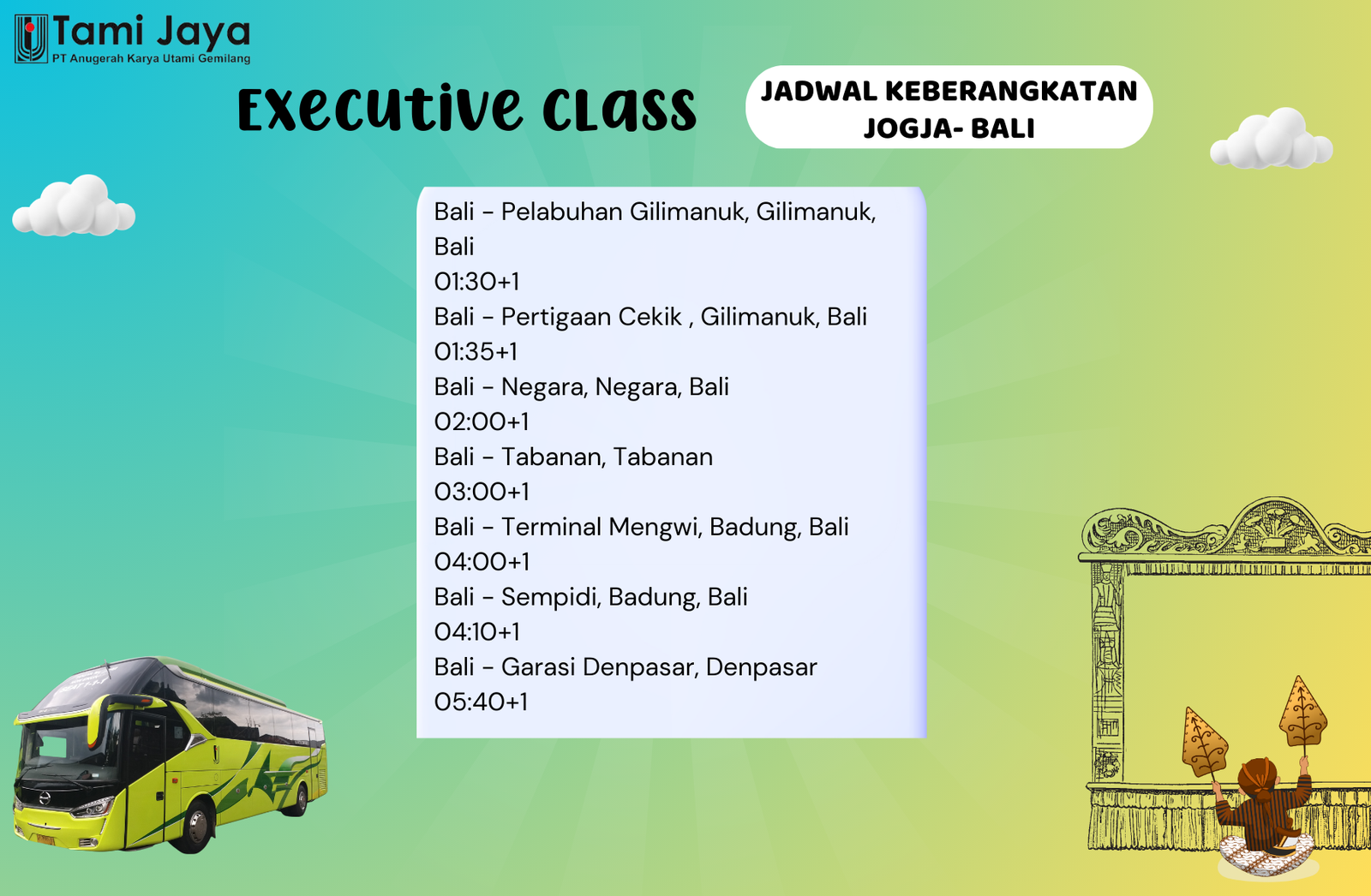 Tami Jaya
PT Anugerah Karya Utami Gemilang

Executive Class

JADWAL KEBERANGKATAN JOGJA- BALI

Bali - Pelabuhan Gilimanuk, Gilimanuk, Bali
01:30+1
Bali - Pertigaan Cekik , Gilimanuk, Bali
01:35+1
Bali - Negara, Negara, Bali
02:00+1
Bali - Tabanan, Tabanan
03:00+1
Bali - Terminal Mengwi, Badung, Bali
04:00+1
Bali - Sempidi, Badung, Bali
04:10+1
Bali - Garasi Denpasar, Denpasar
05:40+1